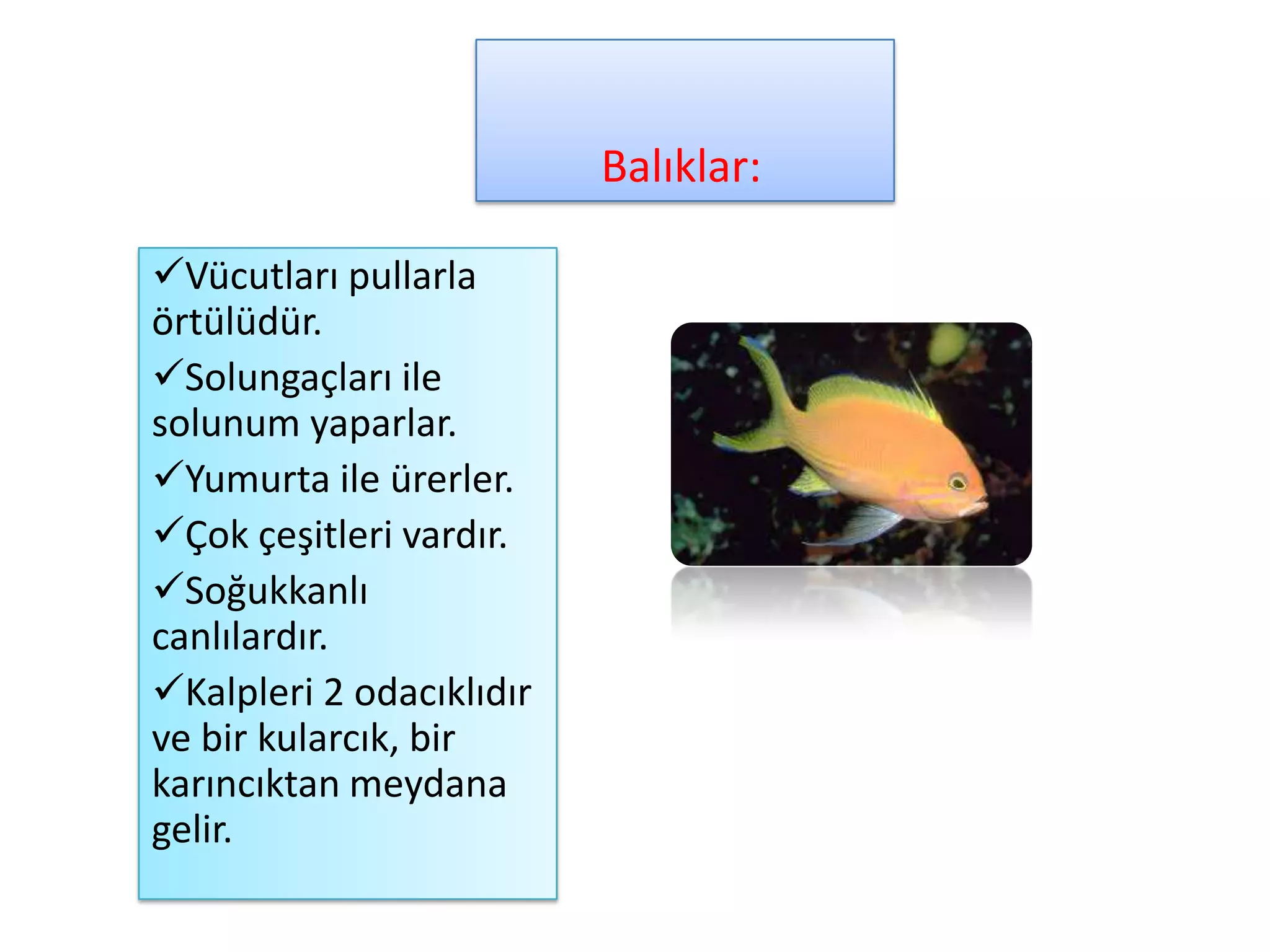 Balıklar:

✓Vücutları pullarla örtülüdür.

✓Solungaçları ile solunum yaparlar.

✓Yumurta ile ürerler.

✓Çok çeşitleri vardır.

✓Soğukkanlı canlılardır.

✓Kalpleri 2 odacıklıdır ve bir kularcık, bir karıncıktan meydana gelir.